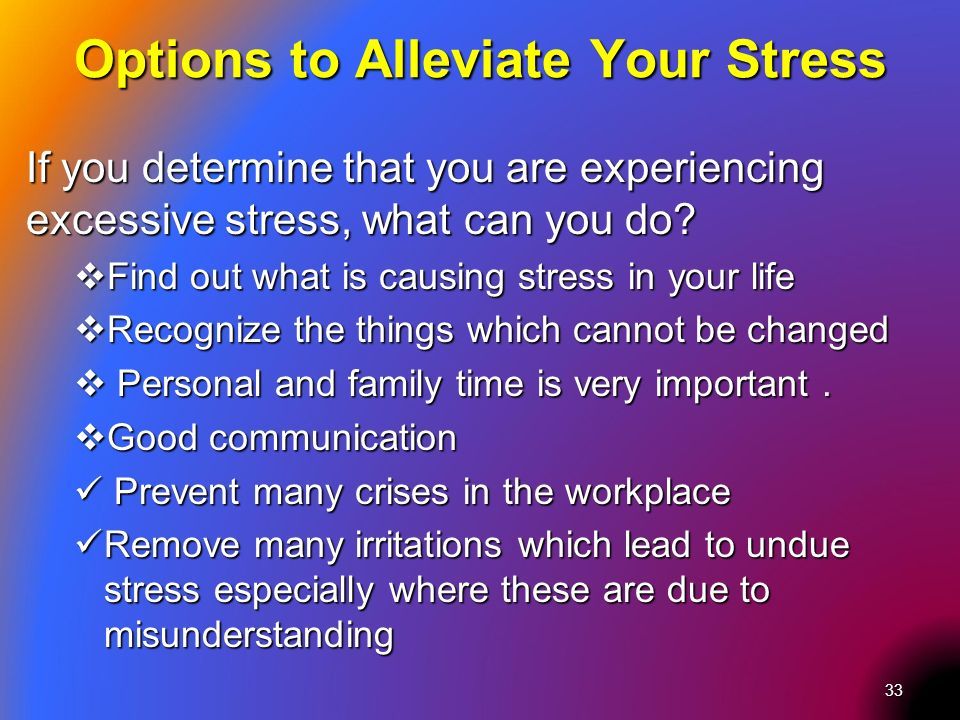 Options to Alleviate Your Stress

If you determine that you are experiencing excessive stress, what can you do?

❖Find out what is causing stress in your life
❖Recognize the things which cannot be changed
❖ Personal and family time is very important .
❖Good communication
✓ Prevent many crises in the workplace
✓Remove many irritations which lead to undue stress especially where these are due to misunderstanding

33